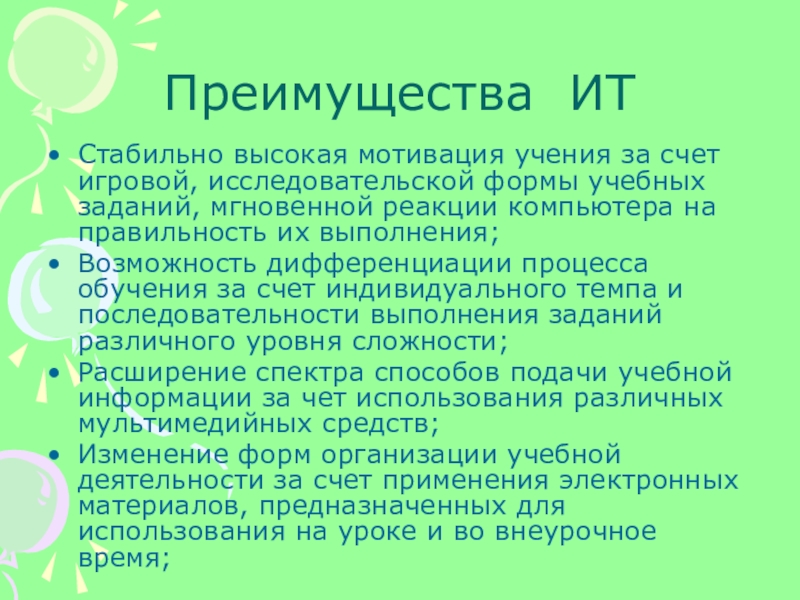 Преимущества ИТ

• Стабильно высокая мотивация учения за счет игровой, исследовательской формы учебных заданий, мгновенной реакции компьютера на правильность их выполнения;
• Возможность дифференциации процесса обучения за счет индивидуального темпа и последовательности выполнения заданий различного уровня сложности;
• Расширение спектра способов подачи учебной информации за чет использования различных мультимедийных средств;
• Изменение форм организации учебной деятельности за счет применения электронных материалов, предназначенных для использования на уроке и во внеурочное время;